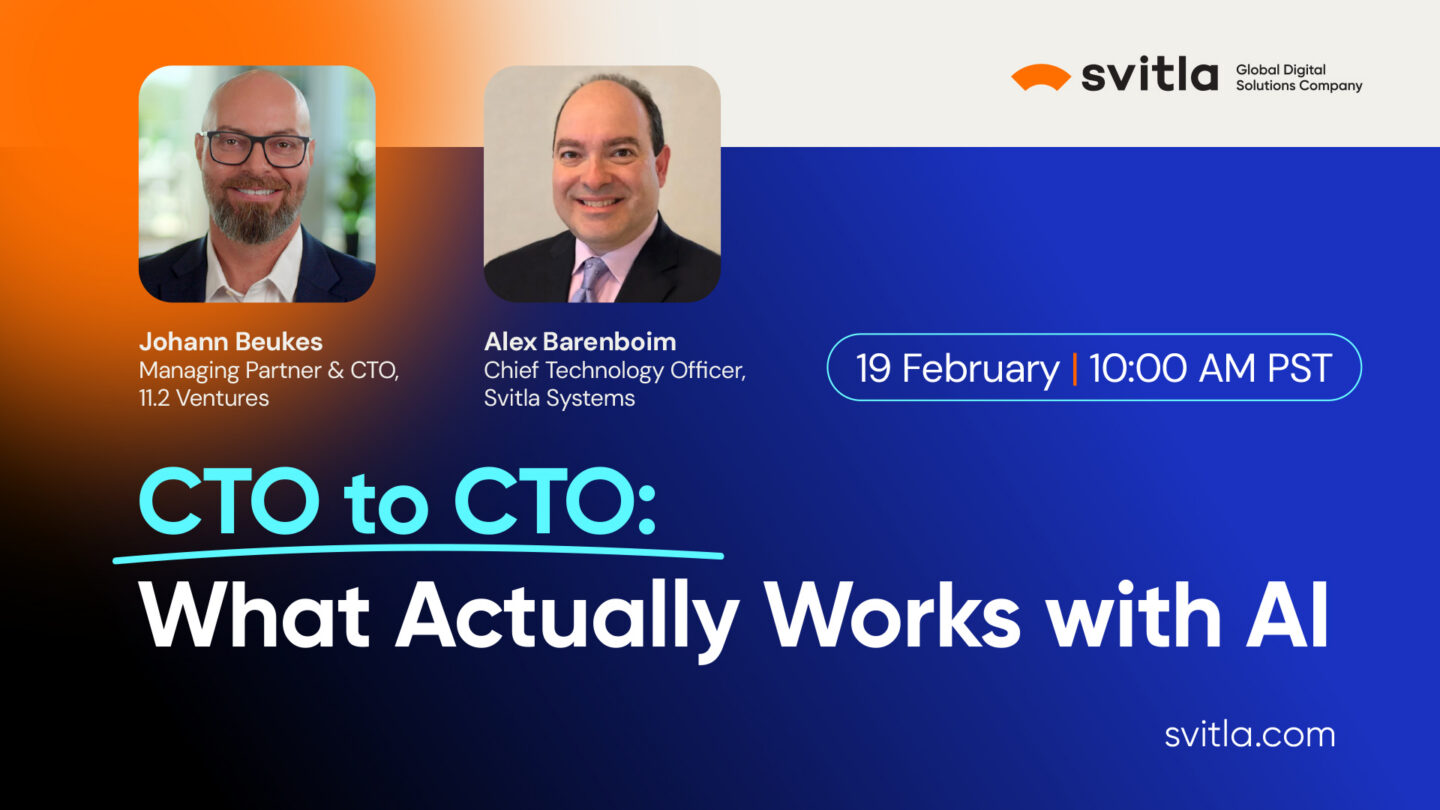 svitla Global Digital Solutions Company

Johann Beukes
Managing Partner & CTO, 11.2 Ventures

Alex Barenboim
Chief Technology Officer, Svitla Systems

19 February | 10:00 AM PST

CTO to CTO:
What Actually Works with AI

svitla.com